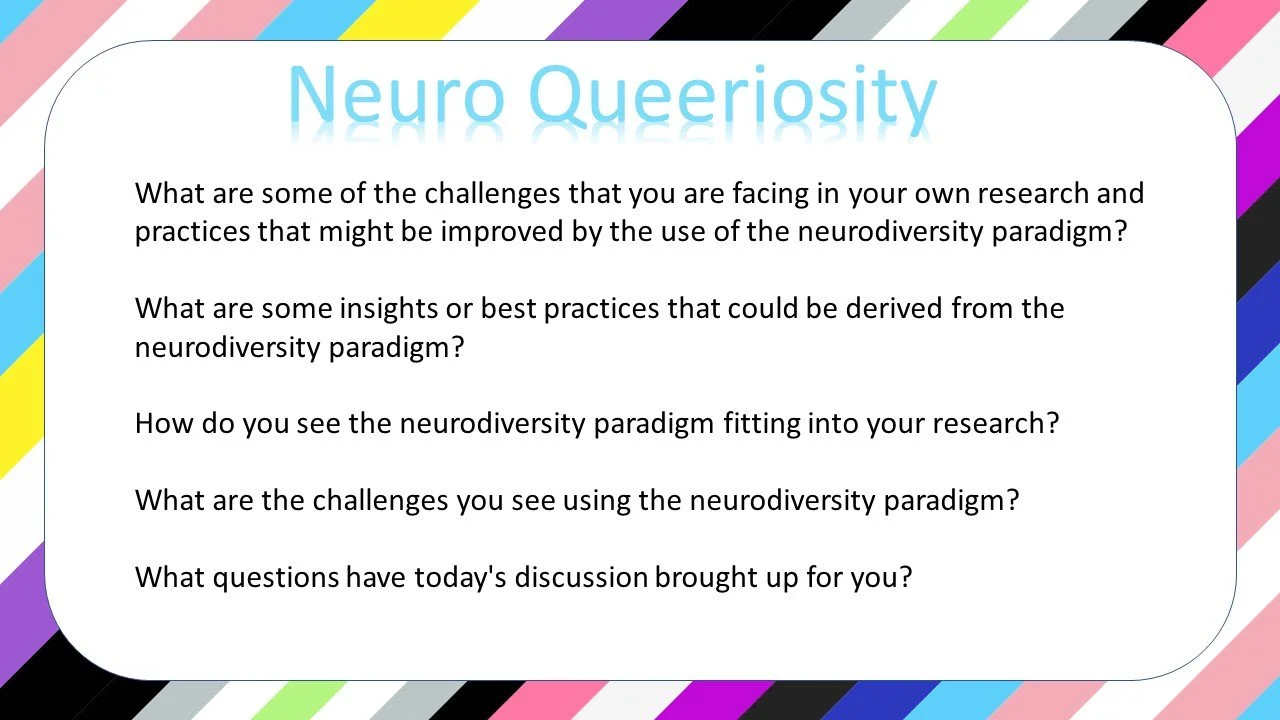 Neuro Queeriosity

What are some of the challenges that you are facing in your own research and practices that might be improved by the use of the neurodiversity paradigm?

What are some insights or best practices that could be derived from the neurodiversity paradigm?

How do you see the neurodiversity paradigm fitting into your research?

What are the challenges you see using the neurodiversity paradigm?

What questions have today's discussion brought up for you?